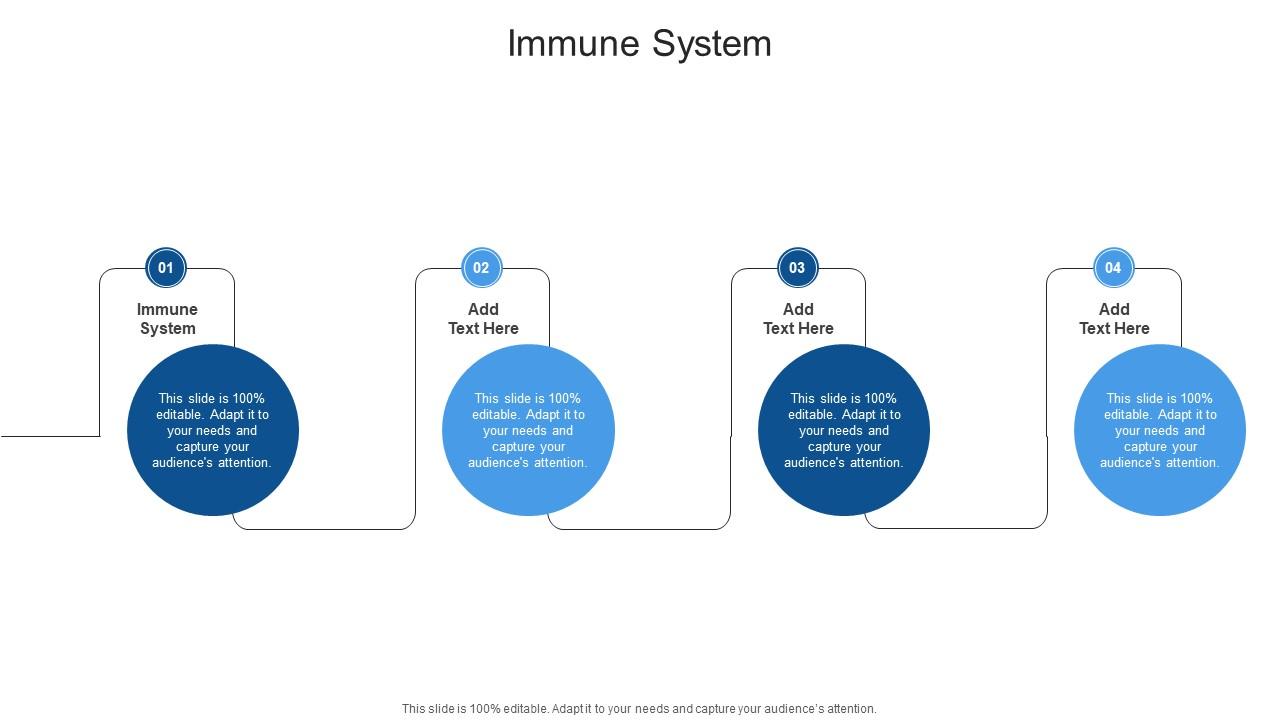 Immune System

01

Immune System

This slide is 100% editable. Adapt it to your needs and capture your audience's attention.

02

Add Text Here

This slide is 100% editable. Adapt it to your needs and capture your audience's attention.

03

Add Text Here

This slide is 100% editable. Adapt it to your needs and capture your audience's attention.

04

Add Text Here

This slide is 100% editable. Adapt it to your needs and capture your audience's attention.

This slide is 100% editable. Adapt it to your needs and capture your audience's attention.